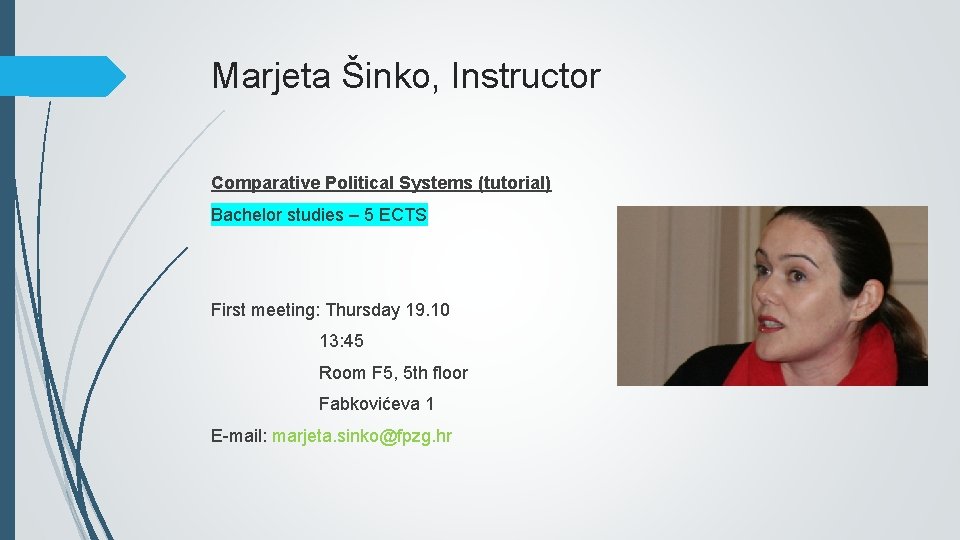 Marjeta Šinko, Instructor

Comparative Political Systems (tutorial)

Bachelor studies – 5 ECTS

First meeting: Thursday 19.10

13:45

Room F5, 5th floor

Fabkovićeva 1

E-mail: marjeta.sinko@fpzg.hr